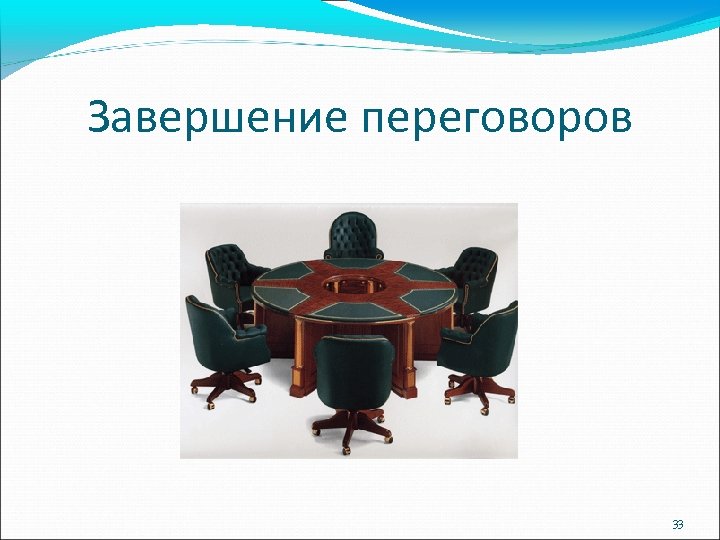 Завершение переговоров

33